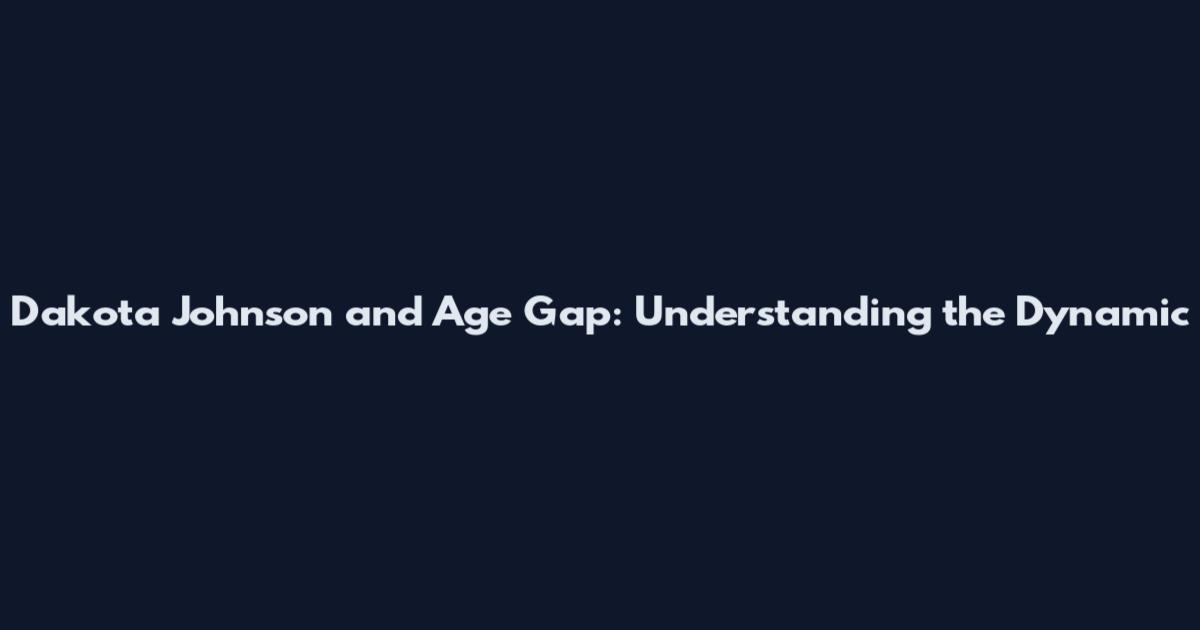 Dakota Johnson and Age Gap: Understanding the Dynamic